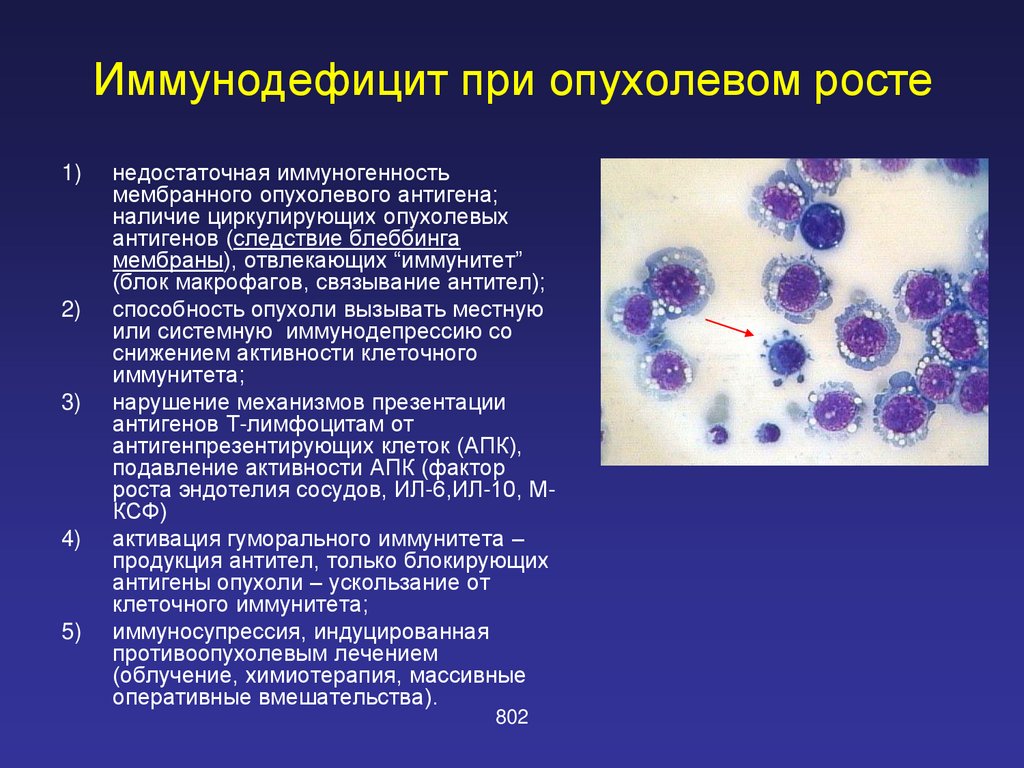 Иммунодефицит при опухолевом росте

1) недостаточная иммуногенность мембранного опухолевого антигена; наличие циркулирующих опухолевых антигенов (следствие блеббинга мембраны), отвлекающих “иммунитет” (блок макрофагов, связывание антител);

2) способность опухоли вызывать местную или системную иммунодепрессию со снижением активности клеточного иммунитета;

3) нарушение механизмов презентации антигенов Т-лимфоцитам от антигенпрезентирующих клеток (АПК), подавление активности АПК (фактор роста эндотелия сосудов, ИЛ-6,ИЛ-10, М-КСФ)

4) активация гуморального иммунитета – продукция антител, только блокирующих антигены опухоли – ускользание от клеточного иммунитета;

5) иммуносупрессия, индуцированная противоопухолевым лечением (облучение, химиотерапия, массивные оперативные вмешательства).

802